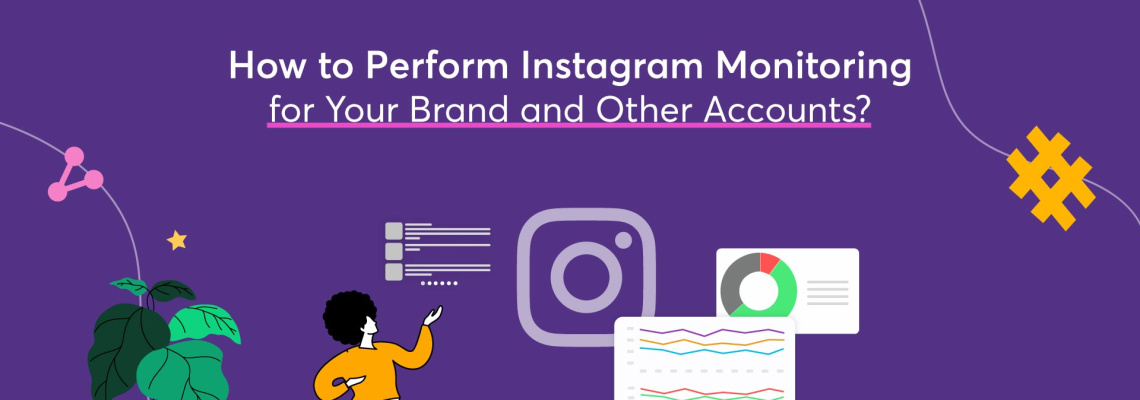 How to Perform Instagram Monitoring
for Your Brand and Other Accounts?